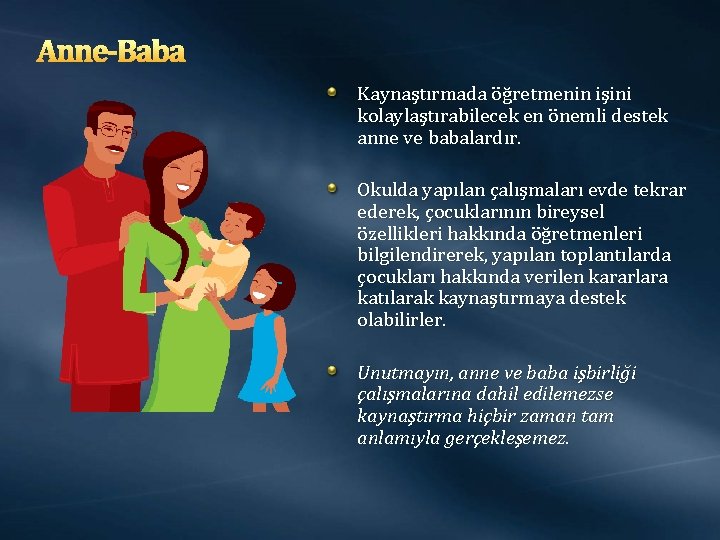 Anne-Baba

Kaynaştırmada öğretmenin işini kolaylaştırabilecek en önemli destek anne ve babalardır.

Okulda yapılan çalışmaları evde tekrar ederek, çocuklarının bireysel özellikleri hakkında öğretmenleri bilgilendirerek, yapılan toplantılarda çocukları hakkında verilen kararlara katılarak kaynaştırmaya destek olabilirler.

Unutmayın, anne ve baba işbirliği çalışmalarına dahil edilemezse kaynaştırma hiçbir zaman tam anlamıyla gerçekleşemez.